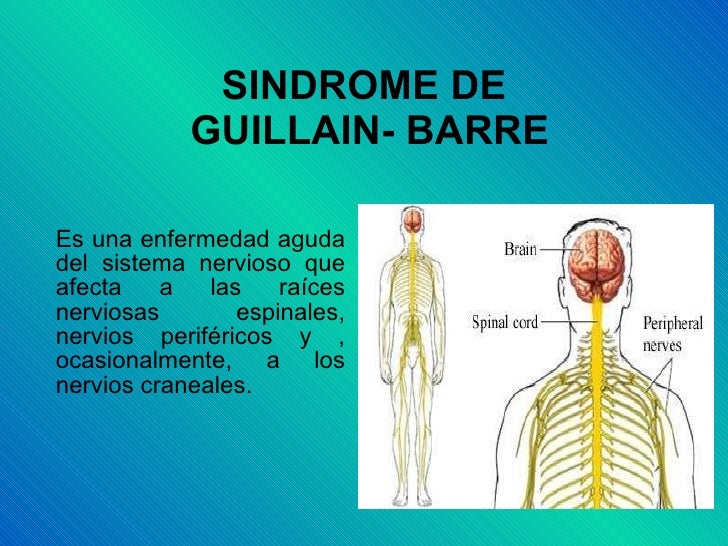 SINDROME DE GUILLAIN- BARRE

Es una enfermedad aguda del sistema nervioso que afecta a las raíces nerviosas espinales, nervios periféricos y , ocasionalmente, a los nervios craneales.

Brain
Spinal cord
Peripheral nerves